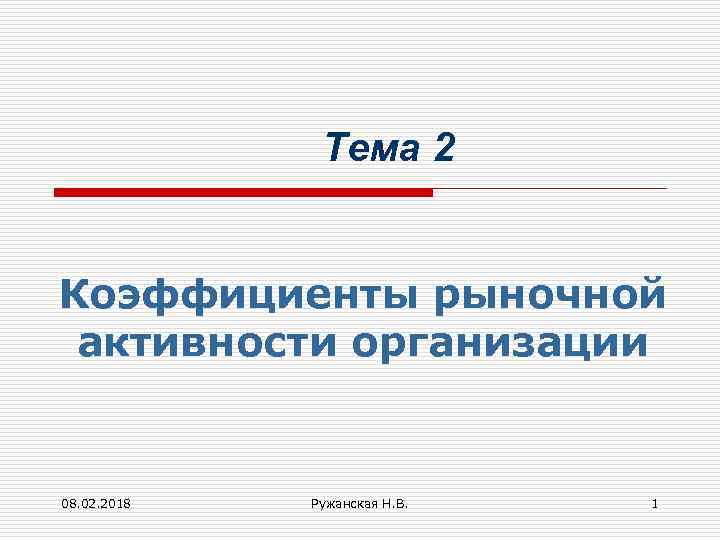 Тема 2

Коэффициенты рыночной активности организации

08.02.2018

Ружанская Н.В.

1